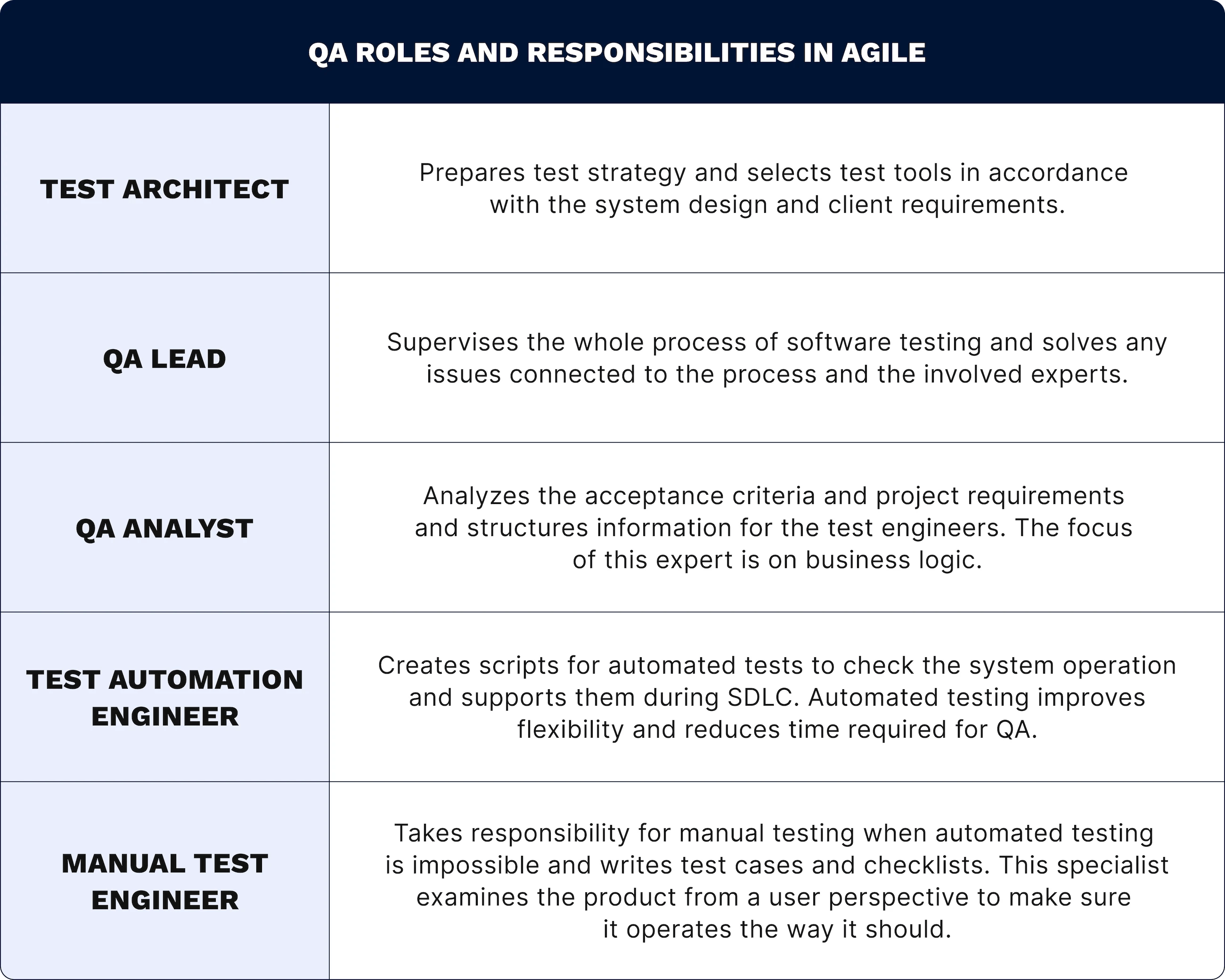 QA ROLES AND RESPONSIBILITIES IN AGILE

| | |
|---|---|
| TEST ARCHITECT | Prepares test strategy and selects test tools in accordance with the system design and client requirements. |
| QA LEAD | Supervises the whole process of software testing and solves any issues connected to the process and the involved experts. |
| QA ANALYST | Analyzes the acceptance criteria and project requirements and structures information for the test engineers. The focus of this expert is on business logic. |
| TEST AUTOMATION ENGINEER | Creates scripts for automated tests to check the system operation and supports them during SDLC. Automated testing improves flexibility and reduces time required for QA. |
| MANUAL TEST ENGINEER | Takes responsibility for manual testing when automated testing is impossible and writes test cases and checklists. This specialist examines the product from a user perspective to make sure it operates the way it should. |